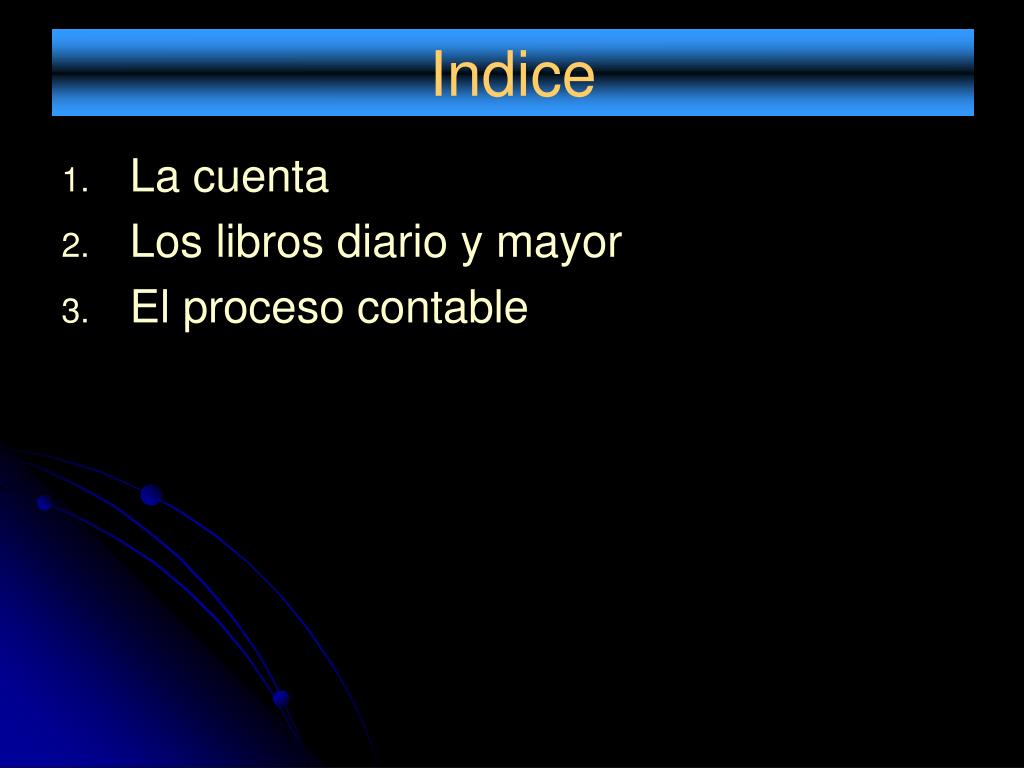 Indice

1. La cuenta
2. Los libros diario y mayor
3. El proceso contable